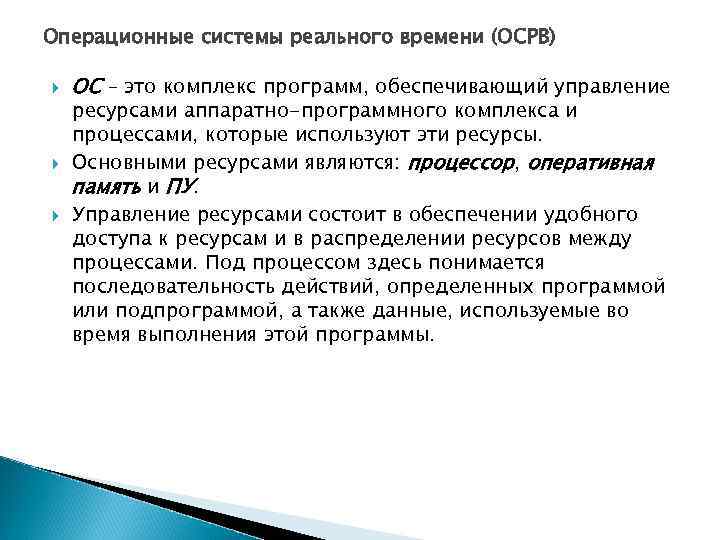 Операционные системы реального времени (ОСРВ)

ОС – это комплекс программ, обеспечивающий управление ресурсами аппаратно-программного комплекса и процессами, которые используют эти ресурсы.

Основными ресурсами являются: процессор, оперативная память и ПУ.

Управление ресурсами состоит в обеспечении удобного доступа к ресурсам и в распределении ресурсов между процессами. Под процессом здесь понимается последовательность действий, определенных программой или подпрограммой, а также данные, используемые во время выполнения этой программы.